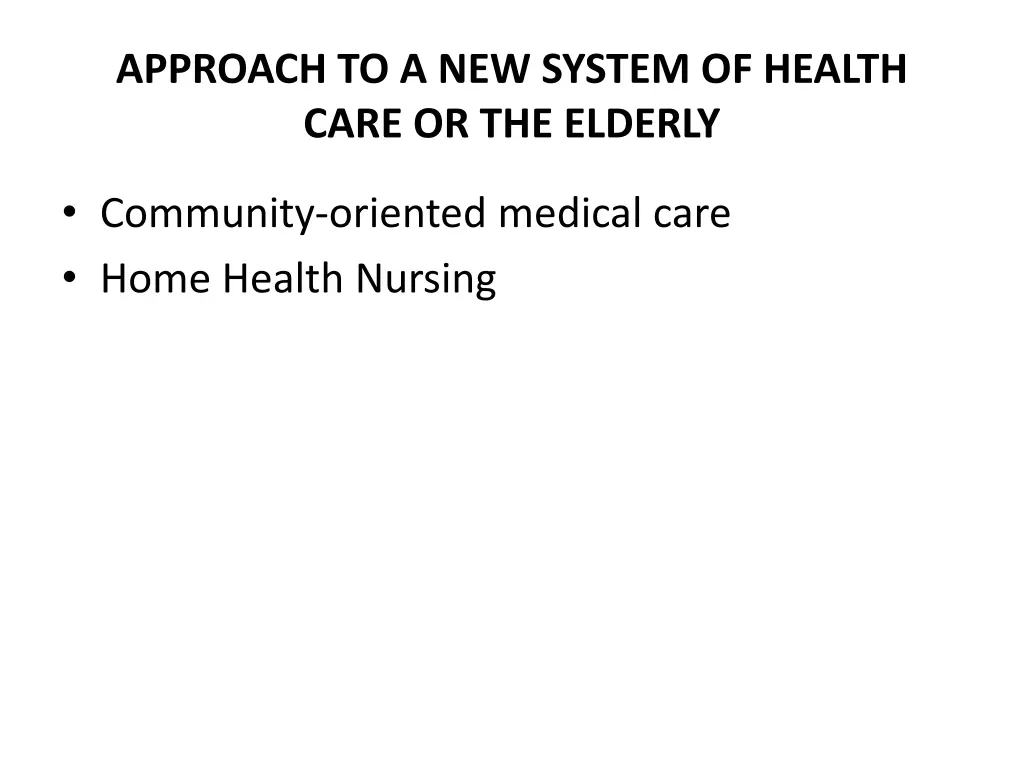 APPROACH TO A NEW SYSTEM OF HEALTH CARE OR THE ELDERLY

• Community-oriented medical care
• Home Health Nursing